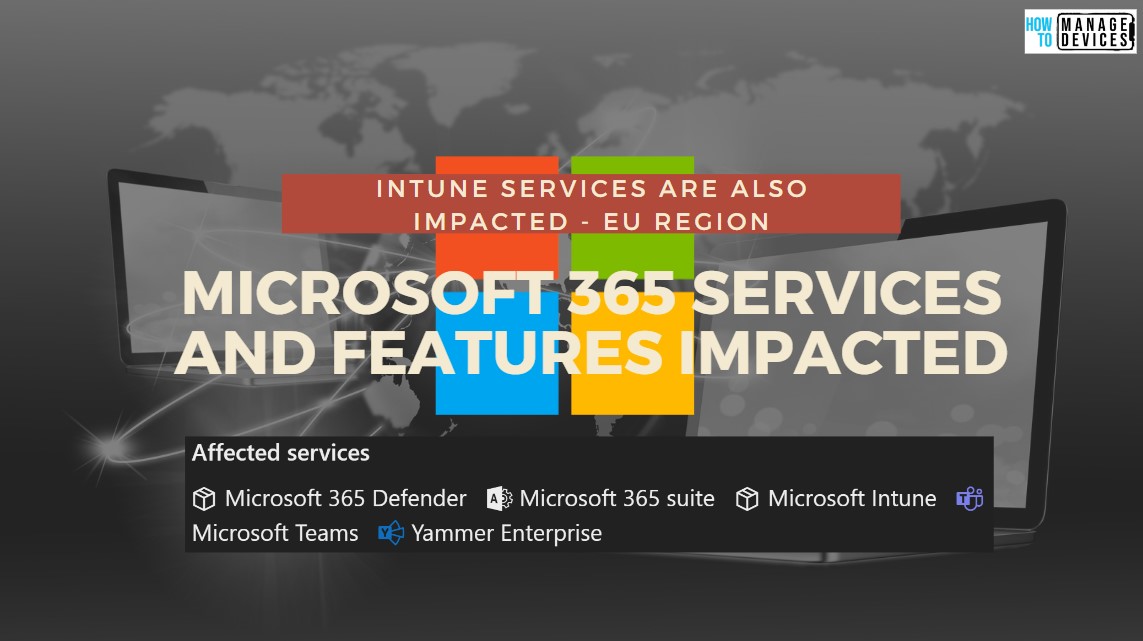 HOW TO MANAGE DEVICES

INTUNE SERVICES ARE ALSO IMPACTED - EU REGION

MICROSOFT 365 SERVICES AND FEATURES IMPACTED

Affected services

Microsoft 365 Defender Microsoft 365 suite Microsoft Intune Microsoft Teams Yammer Enterprise